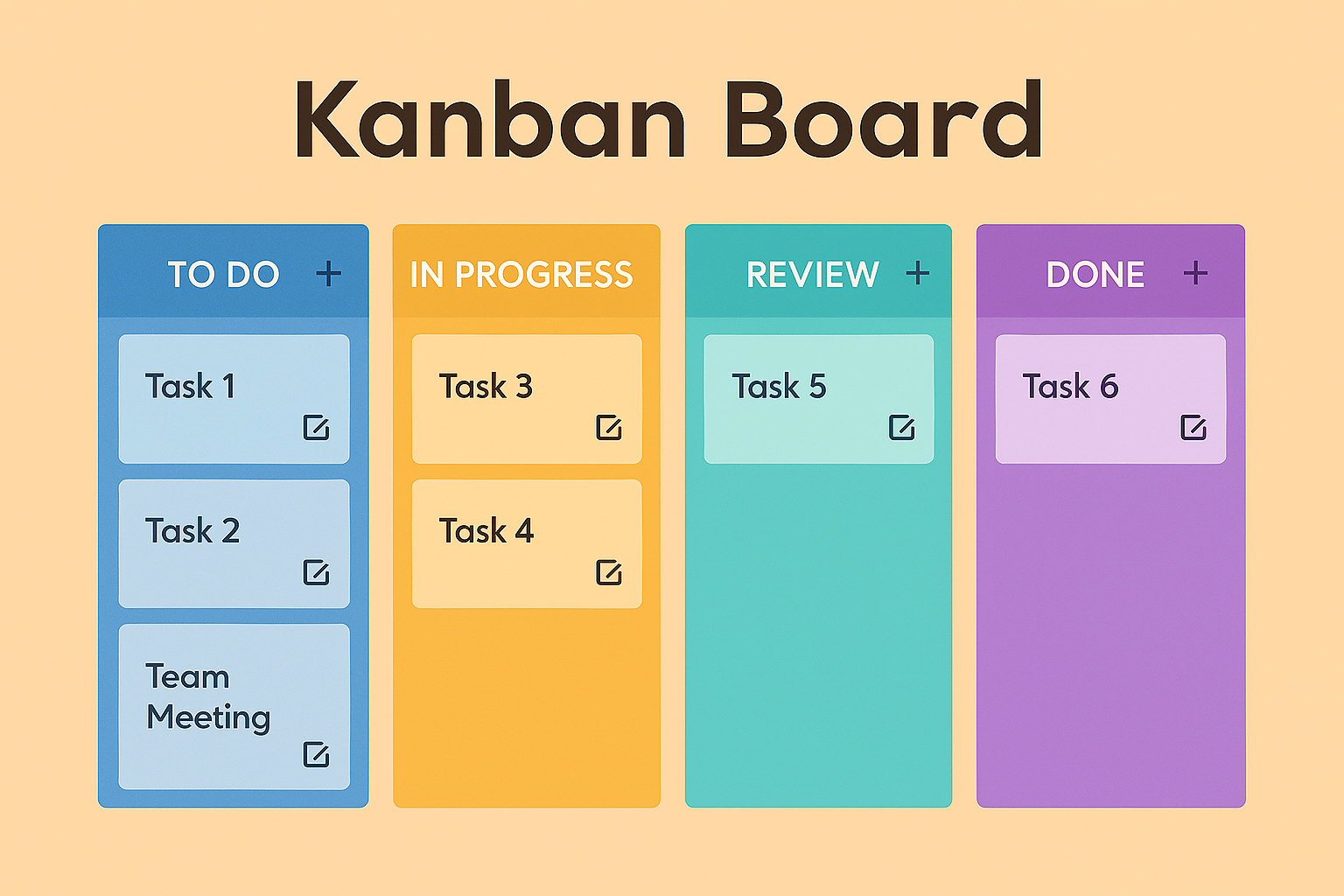 Kanban Board

TO DO +

Task 1

Task 2

Team Meeting

IN PROGRESS

Task 3

Task 4

REVIEW +

Task 5

DONE +

Task 6